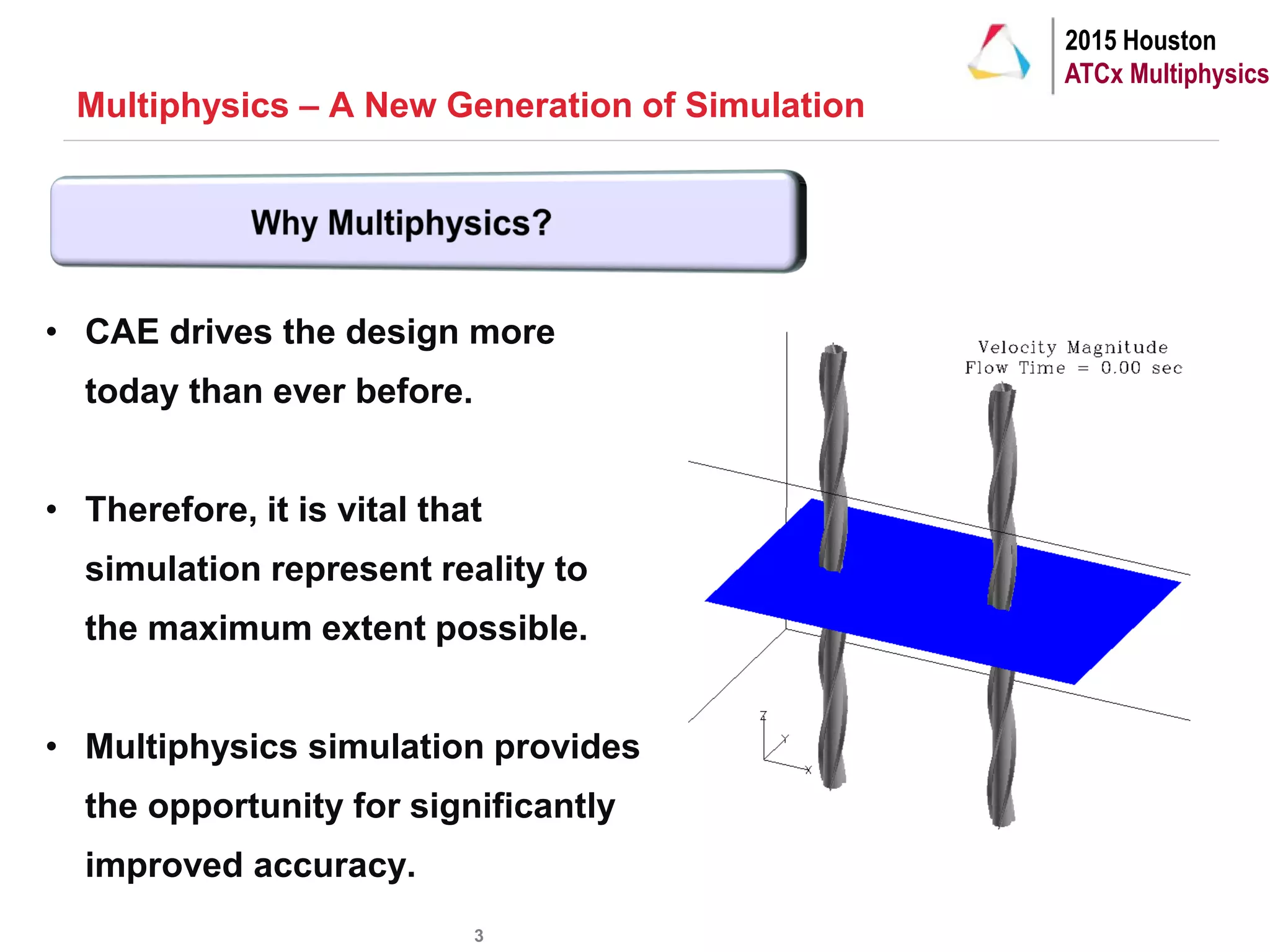 2015 Houston
ATCx Multiphysics

Multiphysics – A New Generation of Simulation

Why Multiphysics?

• CAE drives the design more today than ever before.

• Therefore, it is vital that simulation represent reality to the maximum extent possible.

• Multiphysics simulation provides the opportunity for significantly improved accuracy.

Velocity Magnitude
Flow Time = 0.00 sec

Z
Y
X

3